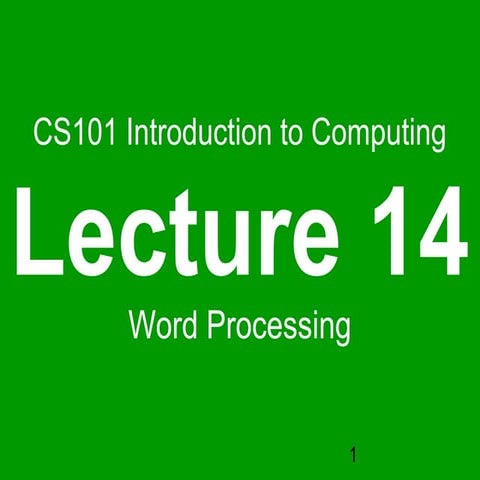 CS101 Introduction to Computing

Lecture 14

Word Processing

1